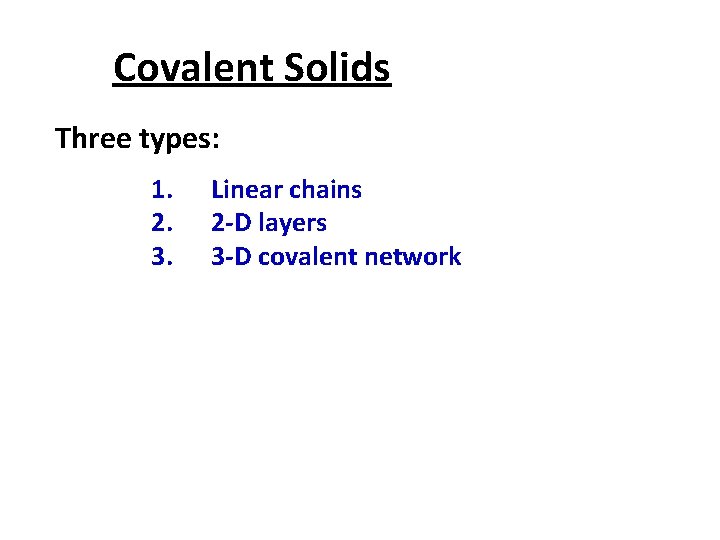 Covalent Solids

Three types:

1. Linear chains
2. 2-D layers
3. 3-D covalent network